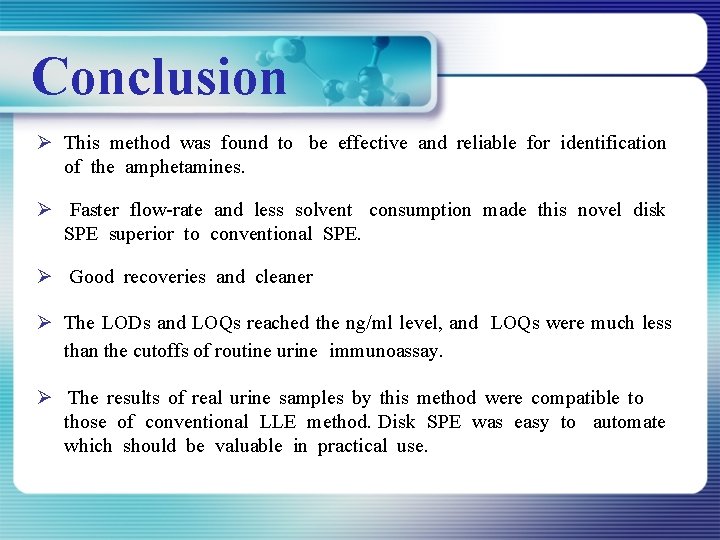 Conclusion

➢ This method was found to be effective and reliable for identification of the amphetamines.

➢ Faster flow-rate and less solvent consumption made this novel disk SPE superior to conventional SPE.

➢ Good recoveries and cleaner

➢ The LODs and LOQs reached the ng/ml level, and LOQs were much less than the cutoffs of routine urine immunoassay.

➢ The results of real urine samples by this method were compatible to those of conventional LLE method. Disk SPE was easy to automate which should be valuable in practical use.